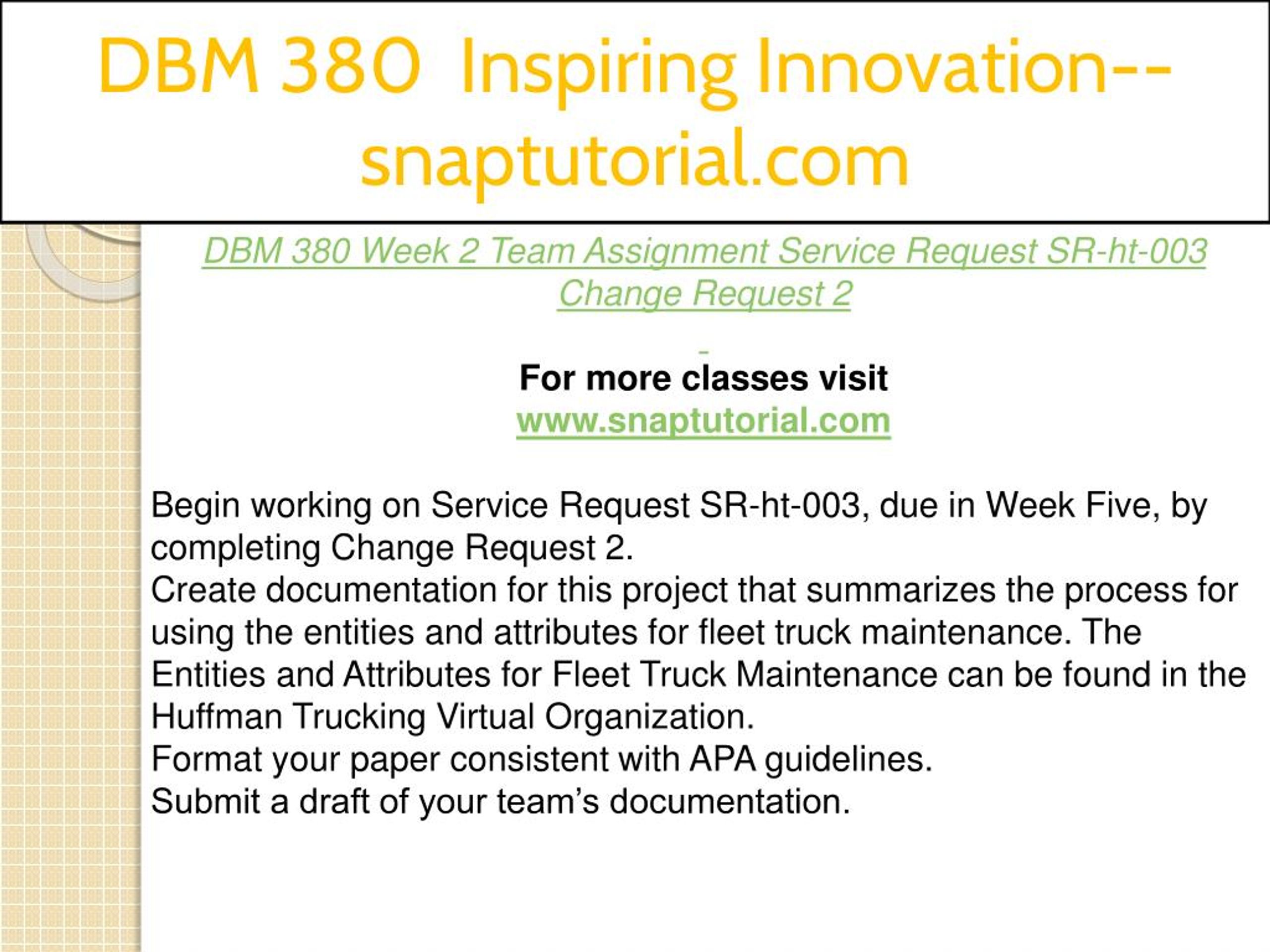 DBM 380 Inspiring Innovation--snaptutorial.com

DBM 380 Week 2 Team Assignment Service Request SR-ht-003 Change Request 2

For more classes visit
www.snaptutorial.com

Begin working on Service Request SR-ht-003, due in Week Five, by completing Change Request 2.
Create documentation for this project that summarizes the process for using the entities and attributes for fleet truck maintenance. The Entities and Attributes for Fleet Truck Maintenance can be found in the Huffman Trucking Virtual Organization.
Format your paper consistent with APA guidelines.
Submit a draft of your team’s documentation.